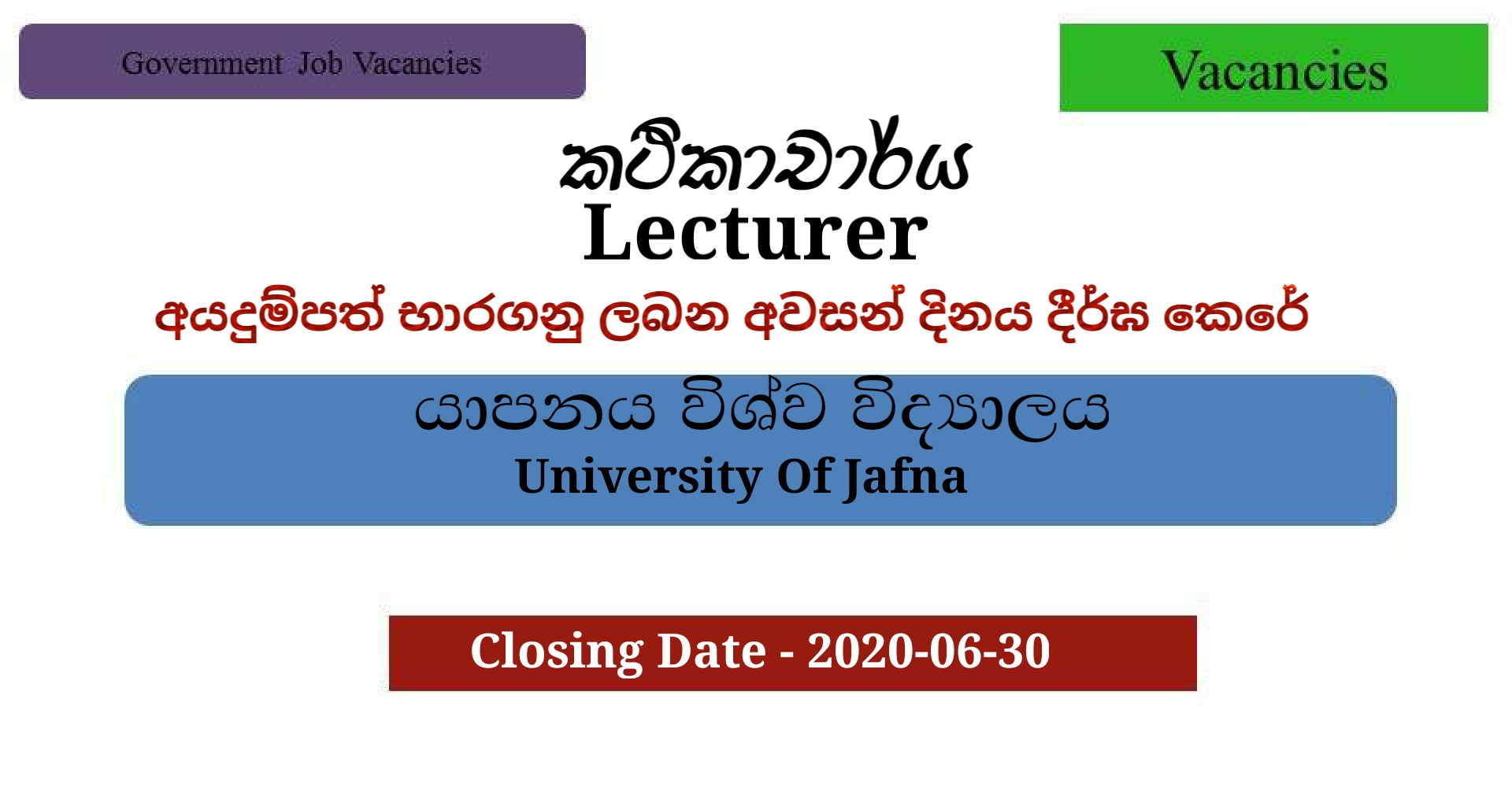 Government Job Vacancies

Vacancies

කථිකාචාර්ය
Lecturer

අයදුම්පත් භාරගනු ලබන අවසන් දිනය දීර්ඝ කෙරේ

යාපනය විශ්ව විද්‍යාලය
University Of Jafna

Closing Date - 2020-06-30